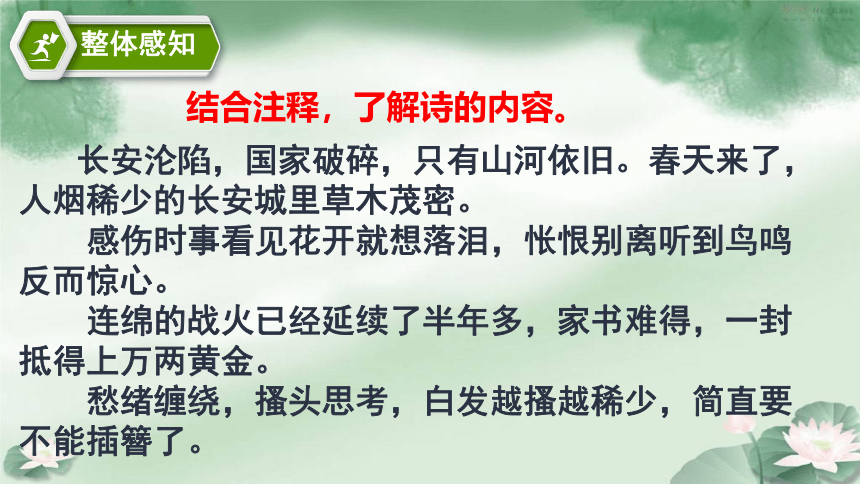 整体感知

结合注释，了解诗的内容。

长安沦陷，国家破碎，只有山河依旧。春天来了，人烟稀少的长安城里草木茂密。

感伤时事看见花开就想落泪，怅恨别离听到鸟鸣反而惊心。

连绵的战火已经延续了半年多，家书难得，一封抵得上万两黄金。

愁绪缠绕，搔头思考，白发越搔越稀少，简直要不能插簪了。